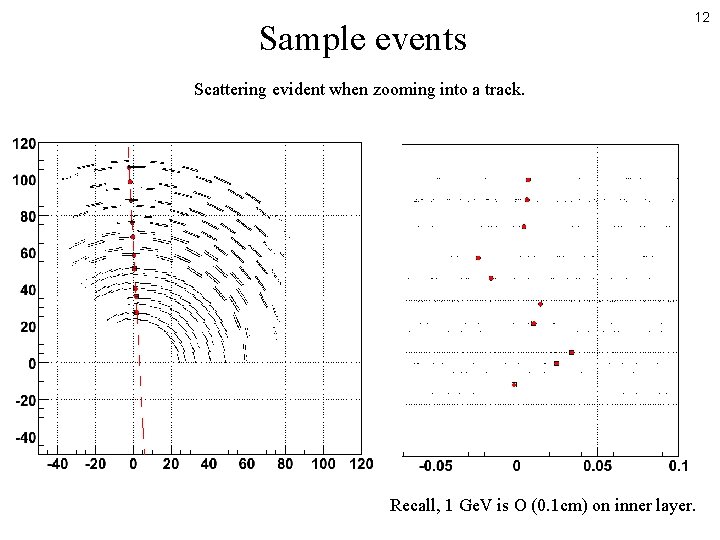 12

Sample events

Scattering evident when zooming into a track.

120
100
80
60
40
20
0
-20
-40
-40 -20 0 20 40 60 80 100 120

-0.05 0 0.05 0.1

Recall, 1 GeV is O (0.1cm) on inner layer.